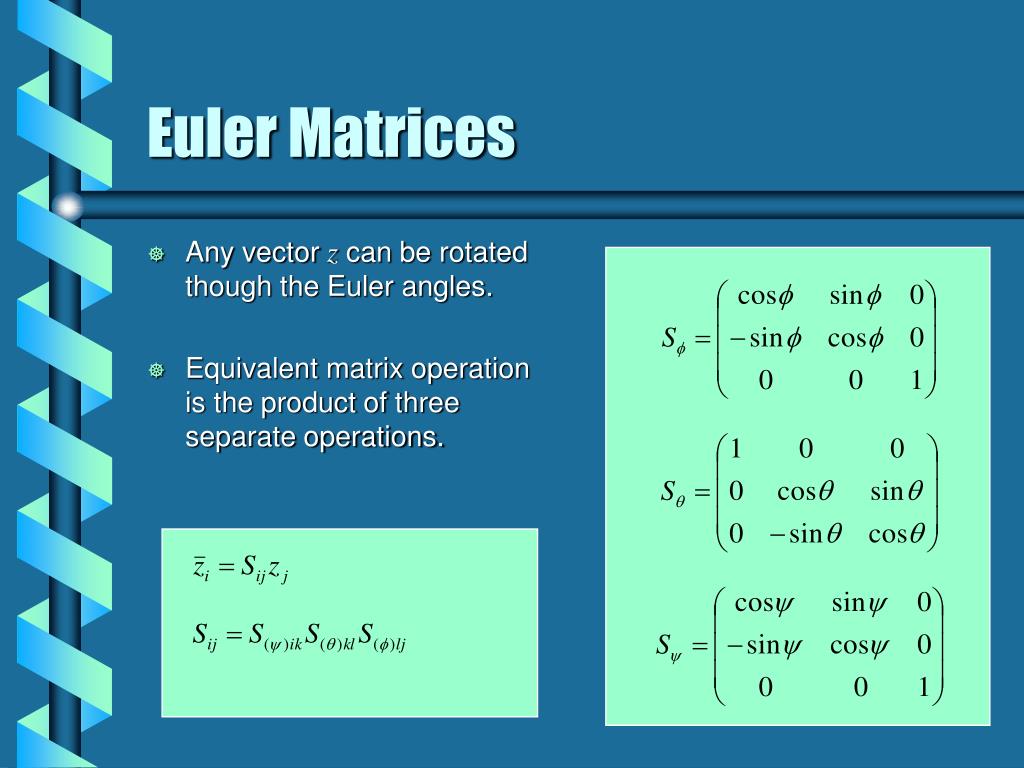 Euler Matrices

Any vector $z$ can be rotated though the Euler angles.

Equivalent matrix operation is the product of three separate operations.

$\bar{z}_i = S_{ij} z_j$

$S_{ij} = S_{(\psi)ik} S_{(\theta)kl} S_{(\phi)lj}$

$S_\phi = \begin{pmatrix} \cos\phi & \sin\phi & 0 \\ -\sin\phi & \cos\phi & 0 \\ 0 & 0 & 1 \end{pmatrix}$

$S_\theta = \begin{pmatrix} 1 & 0 & 0 \\ 0 & \cos\theta & \sin\theta \\ 0 & -\sin\theta & \cos\theta \end{pmatrix}$

$S_\psi = \begin{pmatrix} \cos\psi & \sin\psi & 0 \\ -\sin\psi & \cos\psi & 0 \\ 0 & 0 & 1 \end{pmatrix}$